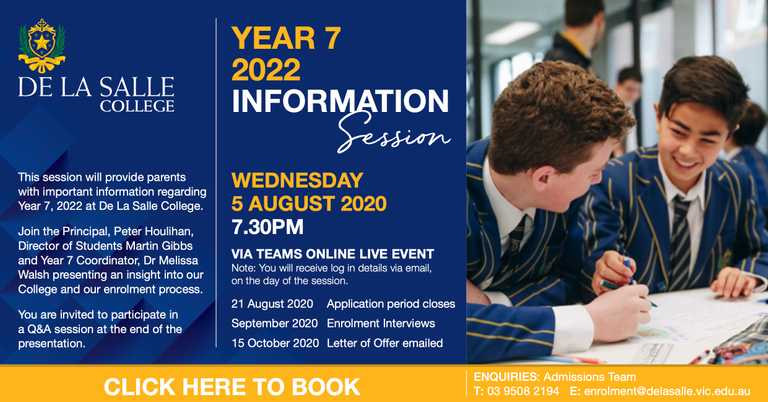 DE LA SALLE COLLEGE

This session will provide parents with important information regarding Year 7, 2022 at De La Salle College.

Join the Principal, Peter Houlihan, Director of Students Martin Gibbs and Year 7 Coordinator, Dr Melissa Walsh presenting an insight into our College and our enrolment process.

You are invited to participate in a Q&A session at the end of the presentation.

YEAR 7 2022 INFORMATION Session

WEDNESDAY 5 AUGUST 2020 7.30PM

VIA TEAMS ONLINE LIVE EVENT
Note: You will receive log in details via email, on the day of the session.

| 21 August 2020 | Application period closes |
|---|---|
| September 2020 | Enrolment Interviews |
| 15 October 2020 | Letter of Offer emailed |

CLICK HERE TO BOOK

ENQUIRIES: Admissions Team
T: 03 9508 2194 E: enrolment@delasalle.vic.edu.au